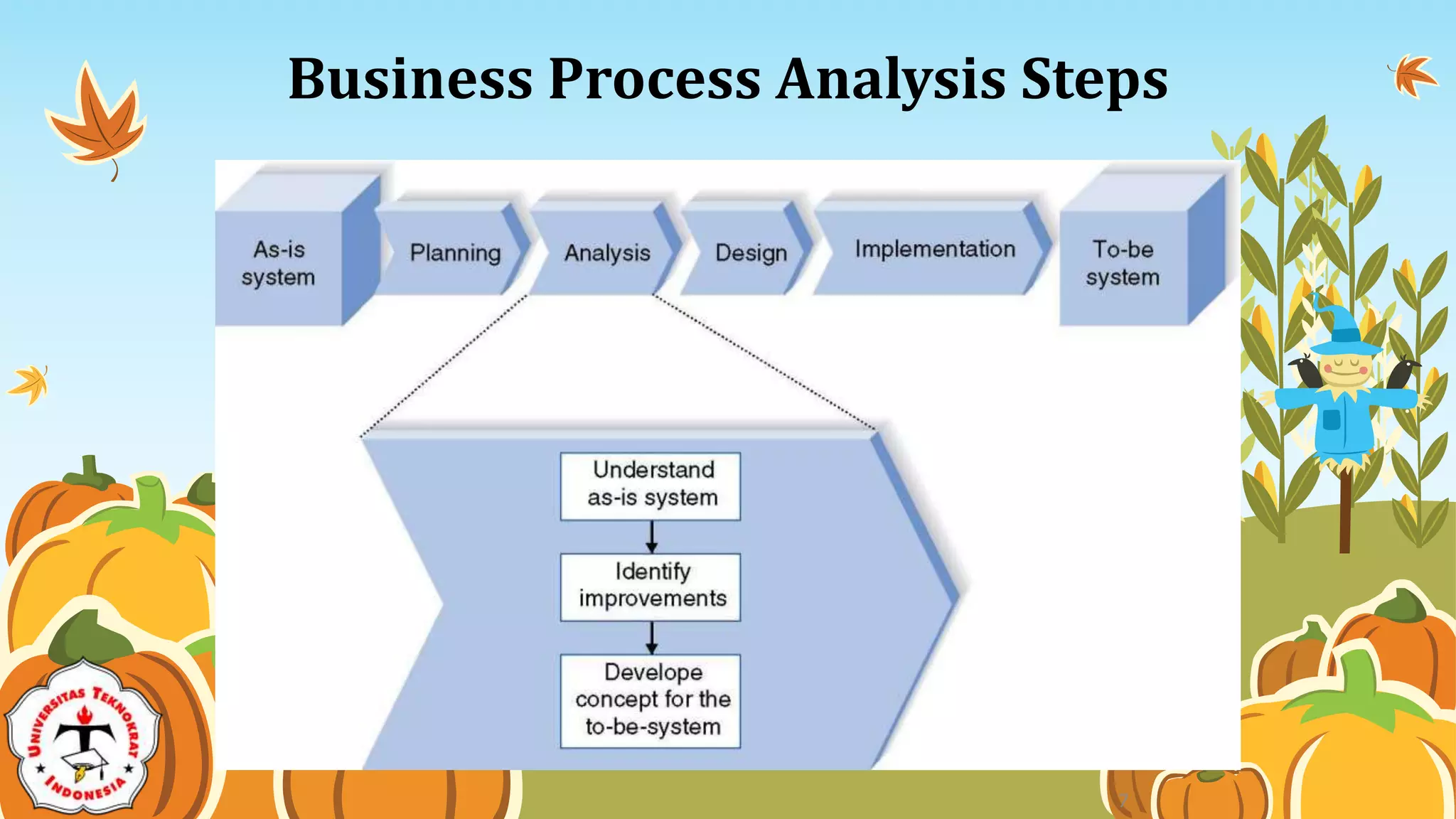 Business Process Analysis Steps

As-is system

Planning

Analysis

Design

Implementation

To-be system

Understand as-is system

Identify improvements

Develope concept for the to-be-system

UNIVERSITAS TEKNOKRAT INDONESIA

7